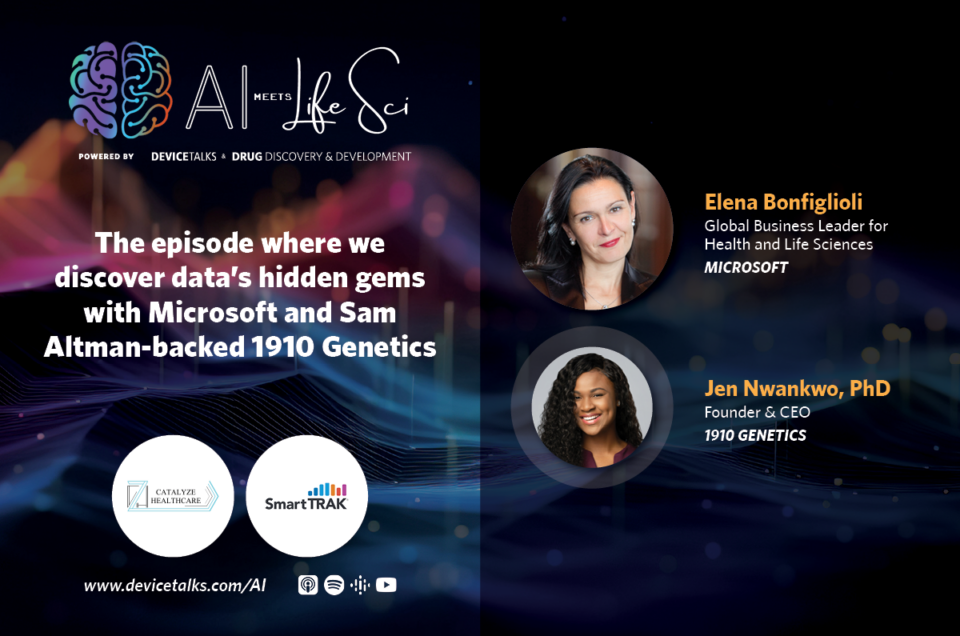 AI MEETS Life Sci

POWERED BY DEVICETALKS & DRUG DISCOVERY & DEVELOPMENT

The episode where we discover data's hidden gems with Microsoft and Sam Altman-backed 1910 Genetics

CATALYZE HEALTHCARE

SmartTRAK

www.devicetalks.com/AI

Elena Bonfiglioli
Global Business Leader for Health and Life Sciences
MICROSOFT

Jen Nwankwo, PhD
Founder & CEO
1910 GENETICS